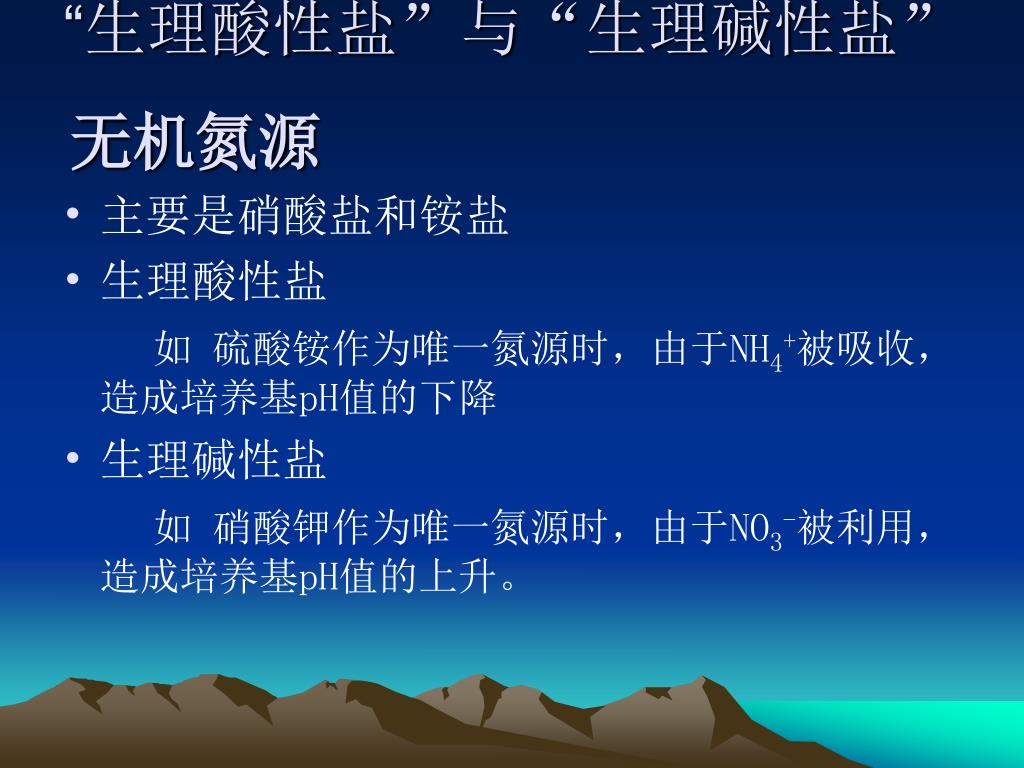 “生理酸性盐”与“生理碱性盐”

无机氮源

• 主要是硝酸盐和铵盐

• 生理酸性盐

如 硫酸铵作为唯一氮源时，由于$NH_4^+$被吸收，造成培养基pH值的下降

• 生理碱性盐

如 硝酸钾作为唯一氮源时，由于$NO_3^-$被利用，造成培养基pH值的上升。